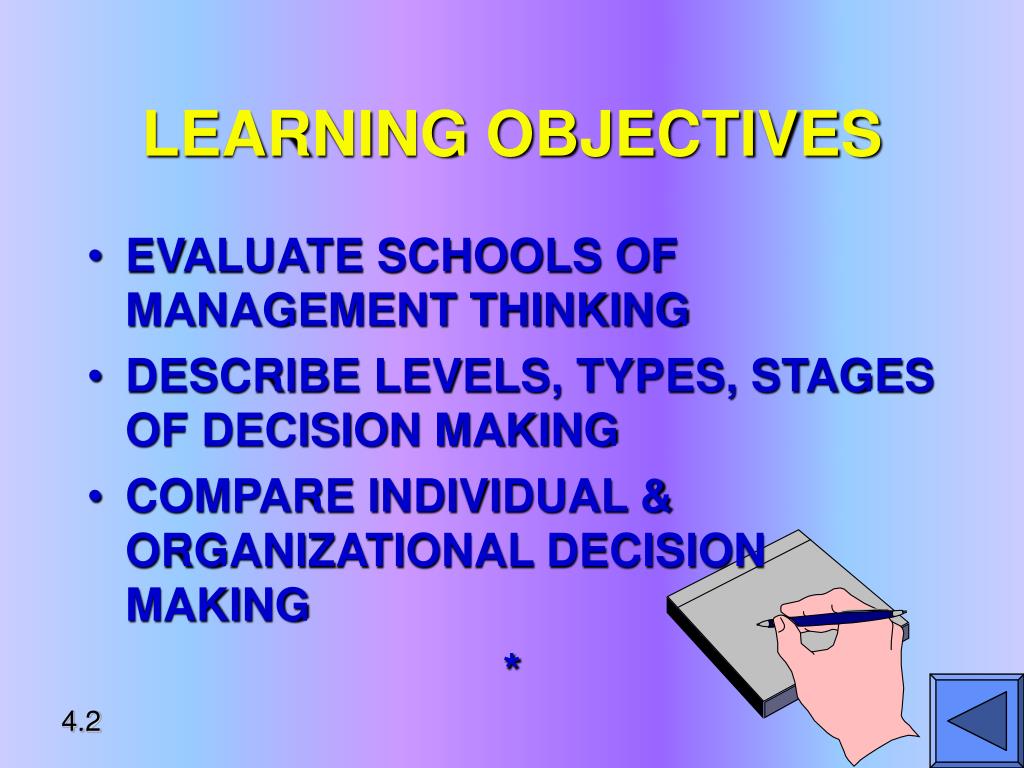 LEARNING OBJECTIVES

• EVALUATE SCHOOLS OF MANAGEMENT THINKING
• DESCRIBE LEVELS, TYPES, STAGES OF DECISION MAKING
• COMPARE INDIVIDUAL & ORGANIZATIONAL DECISION MAKING

*

4.2